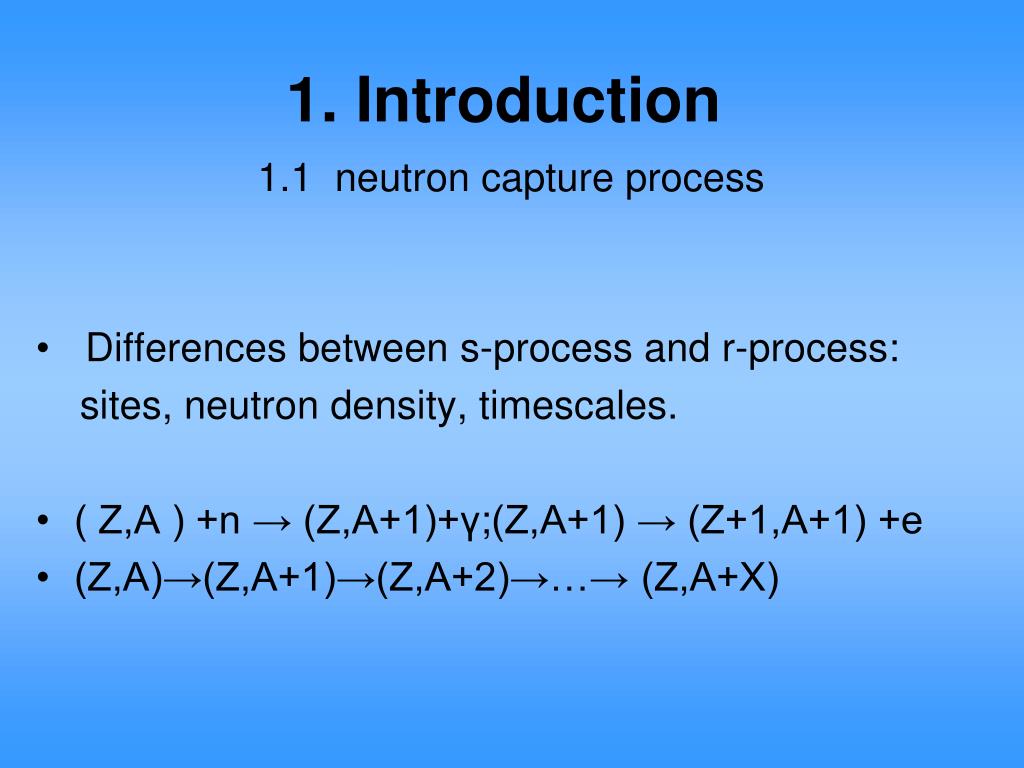 1. Introduction

1.1 neutron capture process

• Differences between s-process and r-process: sites, neutron density, timescales.

• $( Z,A ) +n \rightarrow (Z,A+1)+\gamma;(Z,A+1) \rightarrow (Z+1,A+1) +e$
• $(Z,A)\rightarrow(Z,A+1)\rightarrow(Z,A+2)\rightarrow\ldots\rightarrow (Z,A+X)$